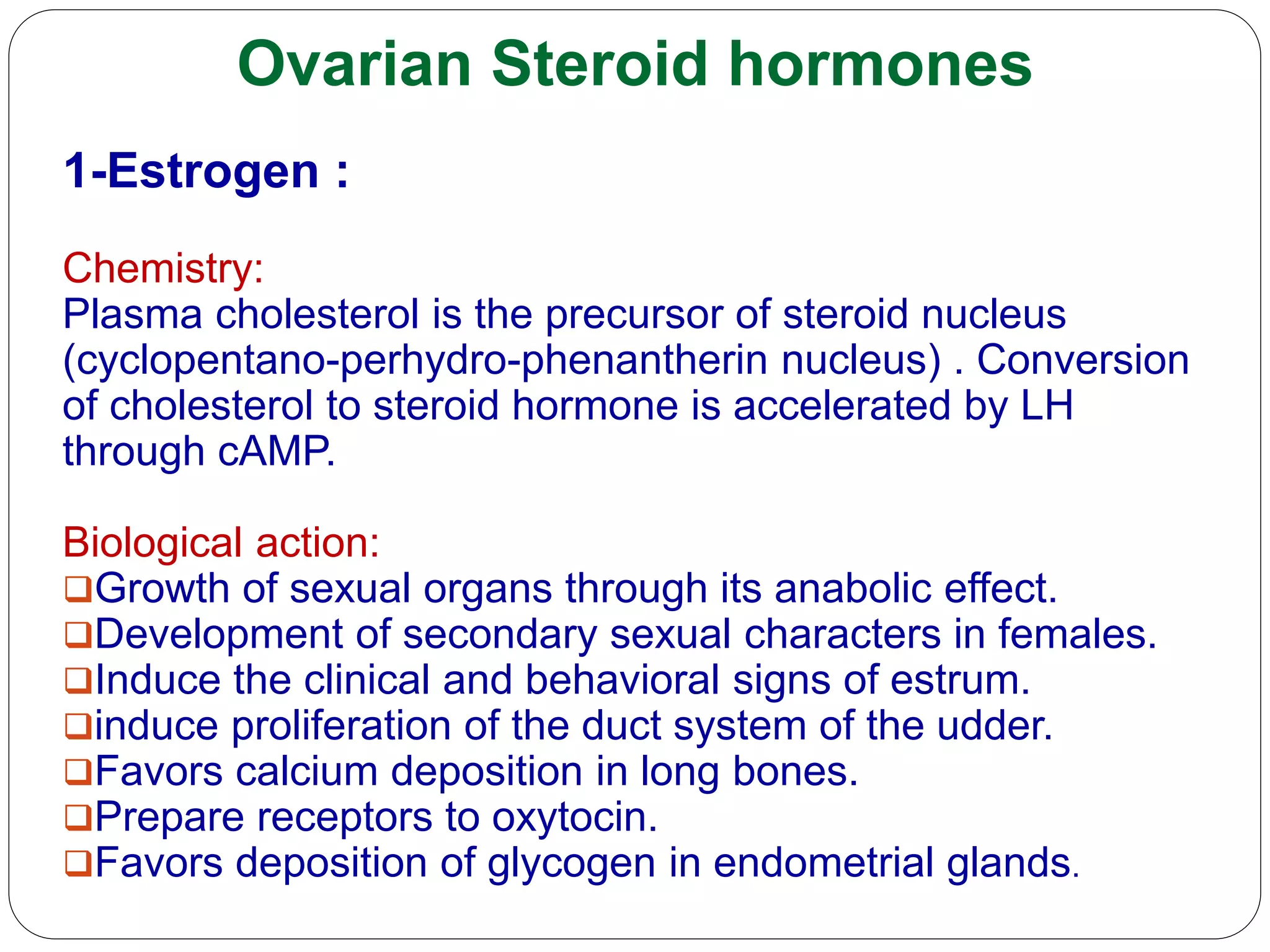 Ovarian Steroid hormones

1-Estrogen :

Chemistry:
Plasma cholesterol is the precursor of steroid nucleus (cyclopentano-perhydro-phenantherin nucleus) . Conversion of cholesterol to steroid hormone is accelerated by LH through cAMP.

Biological action:
❑Growth of sexual organs through its anabolic effect.
❑Development of secondary sexual characters in females.
❑Induce the clinical and behavioral signs of estrum.
❑induce proliferation of the duct system of the udder.
❑Favors calcium deposition in long bones.
❑Prepare receptors to oxytocin.
❑Favors deposition of glycogen in endometrial glands.